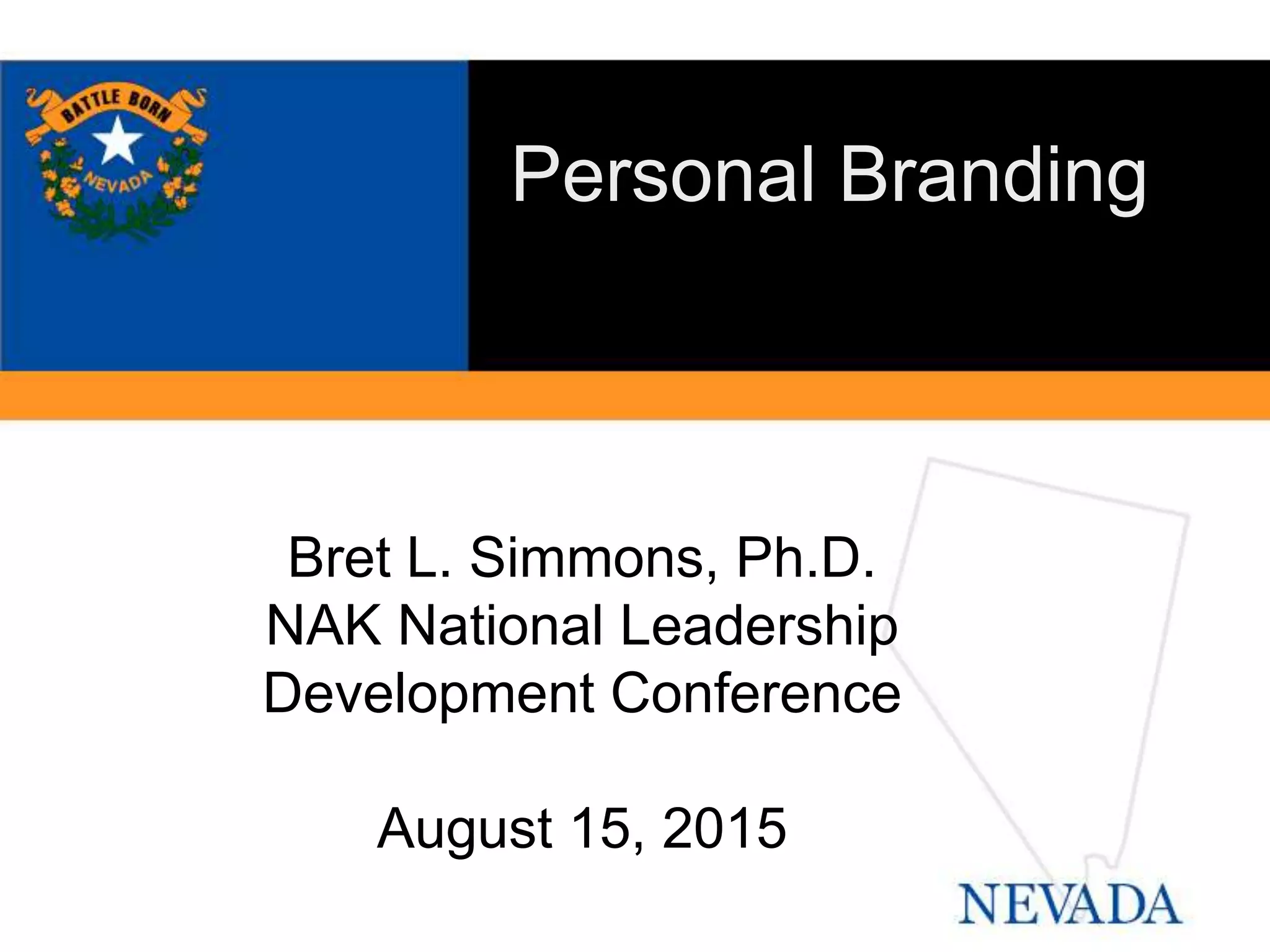 BATTLE BORN

NEVADA

Personal Branding

Bret L. Simmons, Ph.D.
NAK National Leadership Development Conference

August 15, 2015

NEVADA